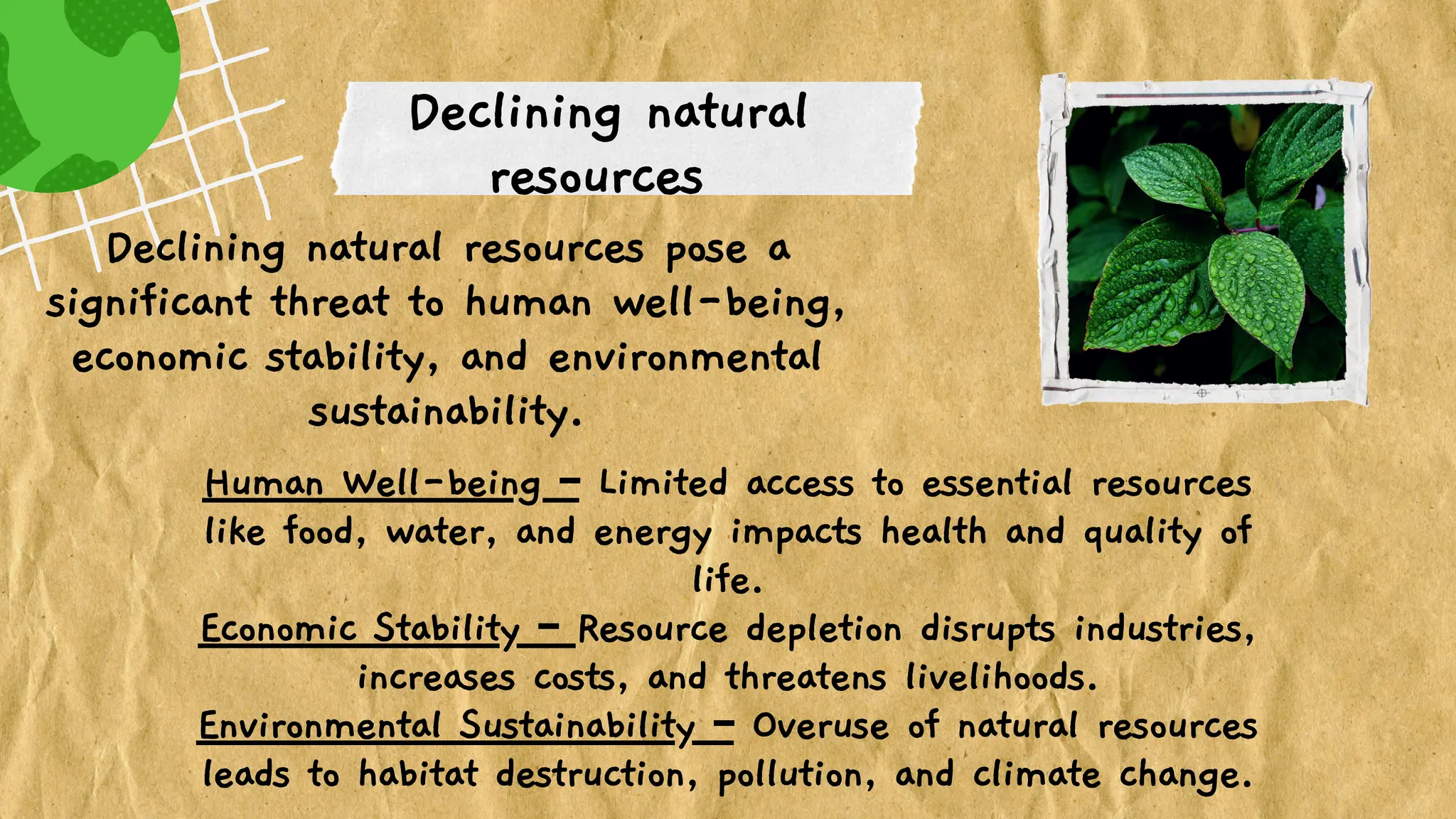 Declining natural resources

Declining natural resources pose a significant threat to human well-being, economic stability, and environmental sustainability.

Human Well-being – Limited access to essential resources like food, water, and energy impacts health and quality of life.
Economic Stability – Resource depletion disrupts industries, increases costs, and threatens livelihoods.
Environmental Sustainability – Overuse of natural resources leads to habitat destruction, pollution, and climate change.